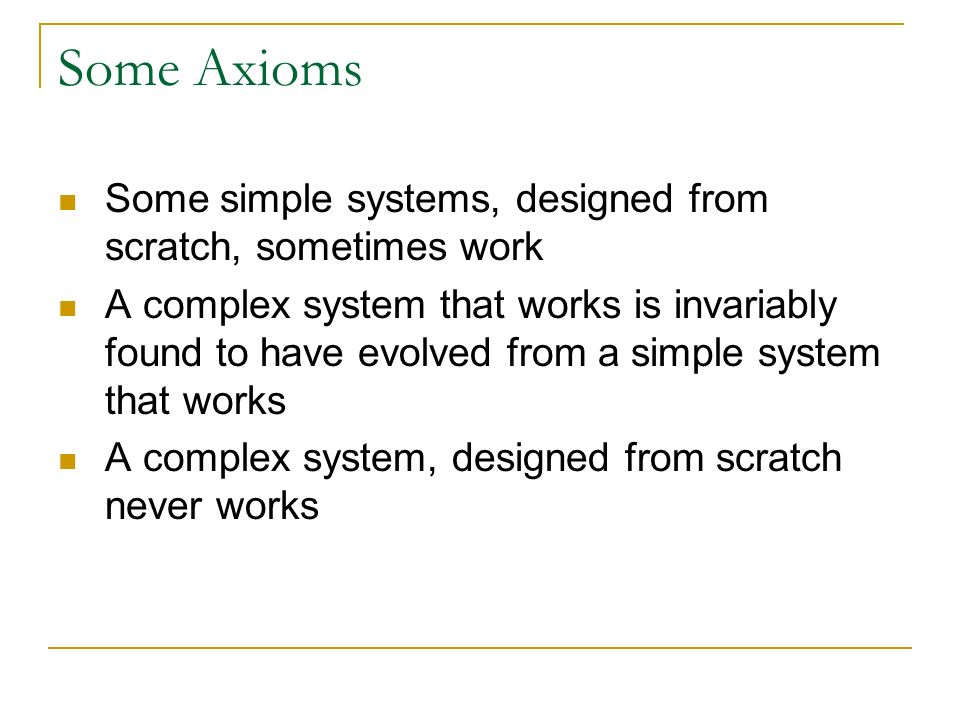 Some Axioms

- Some simple systems, designed from scratch, sometimes work
- A complex system that works is invariably found to have evolved from a simple system that works
- A complex system, designed from scratch never works